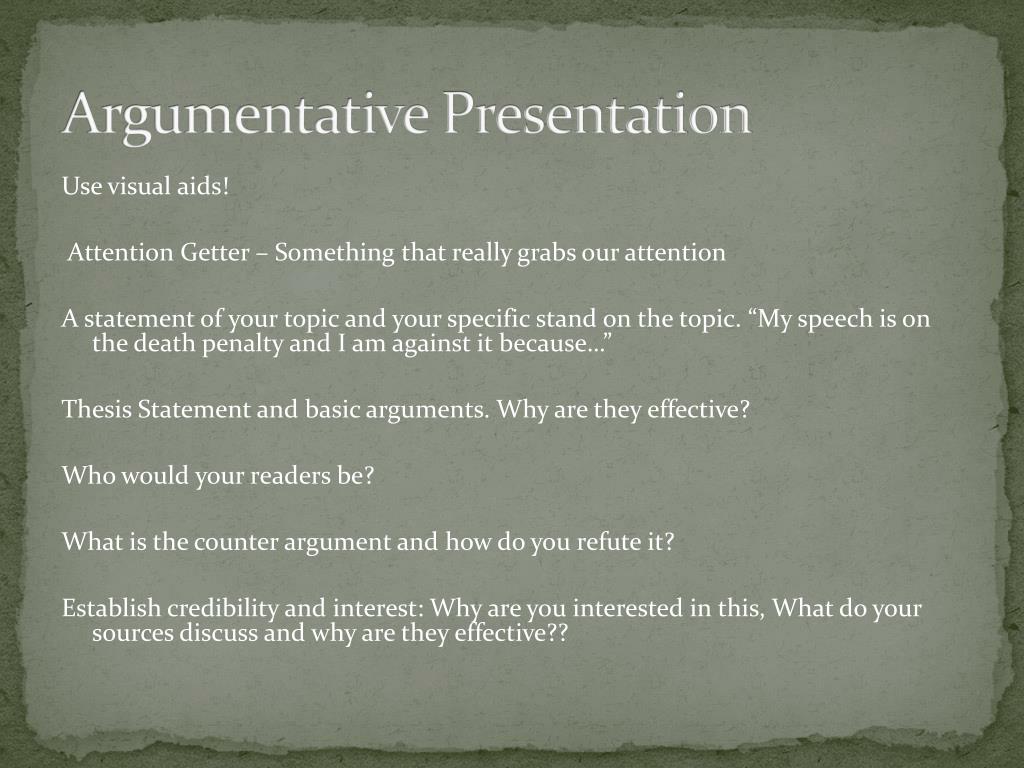 Argumentative Presentation

Use visual aids!

Attention Getter – Something that really grabs our attention

A statement of your topic and your specific stand on the topic. “My speech is on the death penalty and I am against it because…”

Thesis Statement and basic arguments. Why are they effective?

Who would your readers be?

What is the counter argument and how do you refute it?

Establish credibility and interest: Why are you interested in this, What do your sources discuss and why are they effective??